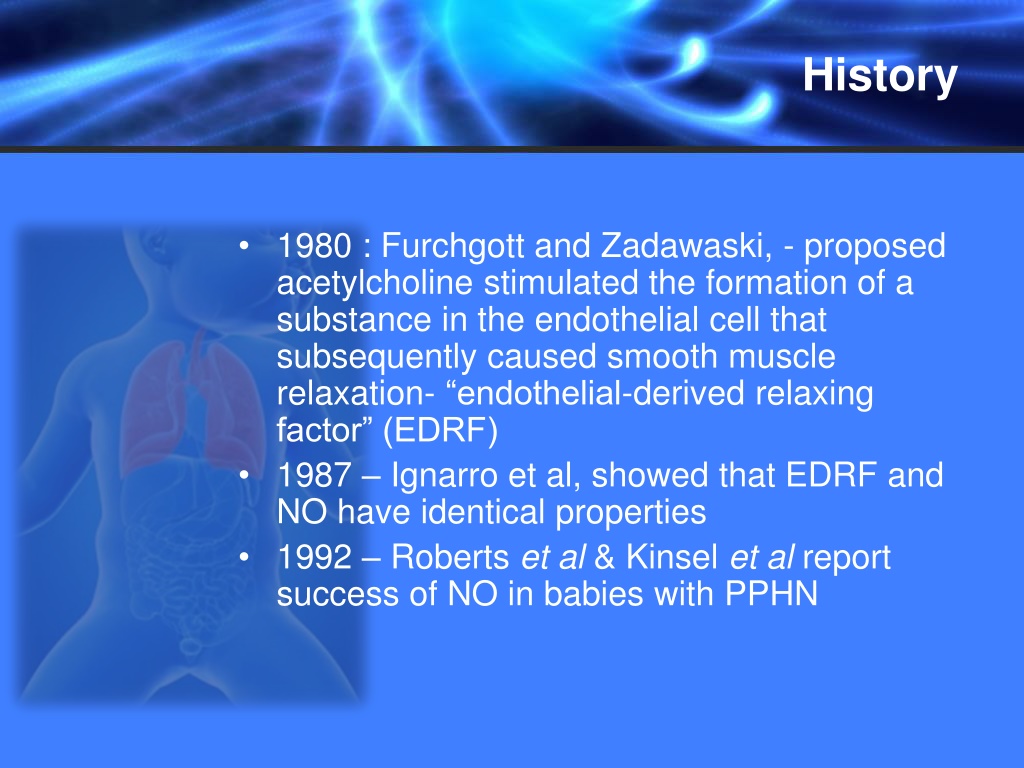 History

• 1980 : Furchgott and Zadawaski, - proposed acetylcholine stimulated the formation of a substance in the endothelial cell that subsequently caused smooth muscle relaxation- “endothelial-derived relaxing factor” (EDRF)
• 1987 – Ignarro et al, showed that EDRF and NO have identical properties
• 1992 – Roberts et al & Kinsel et al report success of NO in babies with PPHN